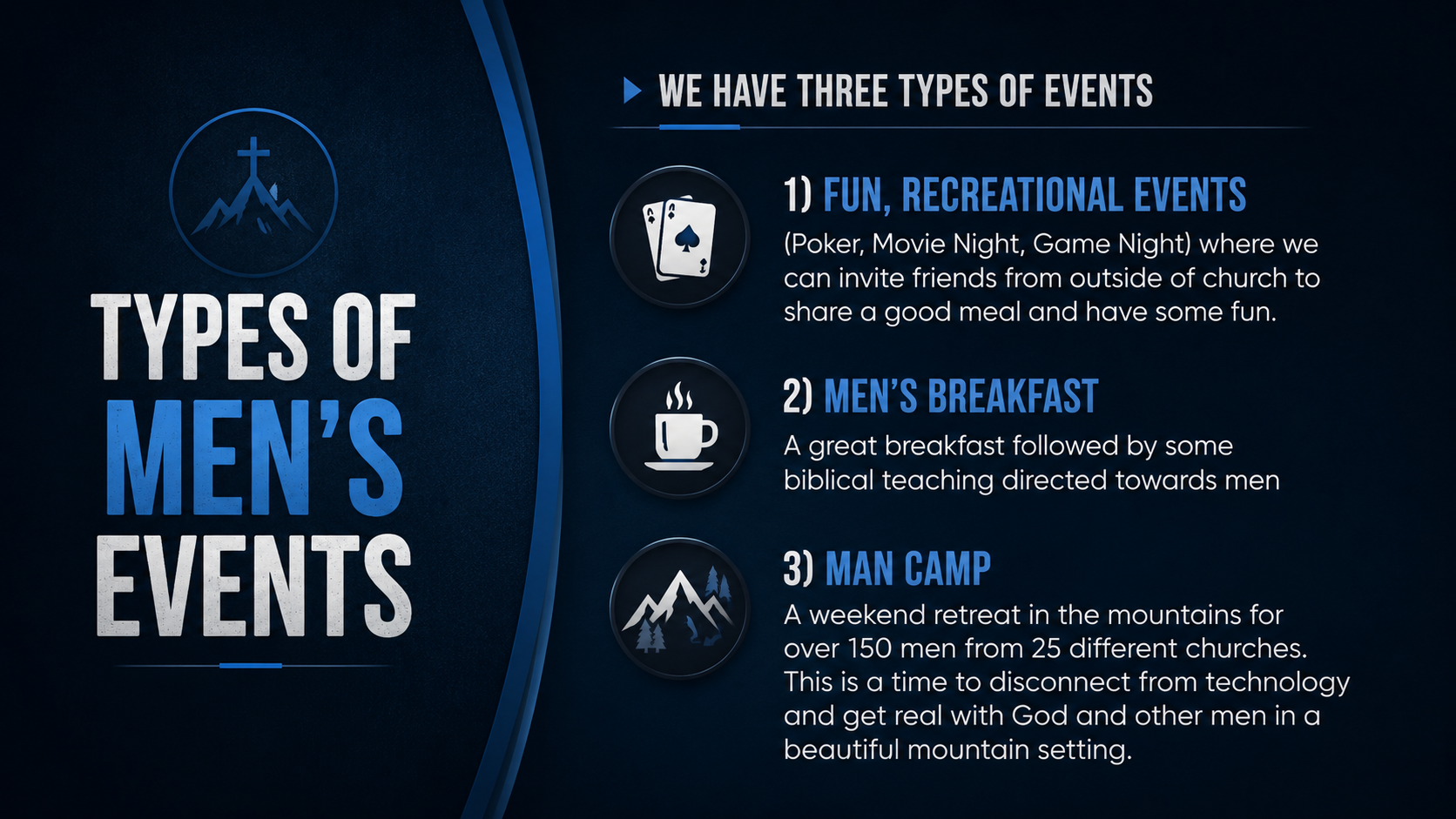 TYPES OF MEN'S EVENTS

WE HAVE THREE TYPES OF EVENTS

1) FUN, RECREATIONAL EVENTS
(Poker, Movie Night, Game Night) where we can invite friends from outside of church to share a good meal and have some fun.

2) MEN'S BREAKFAST
A great breakfast followed by some biblical teaching directed towards men

3) MAN CAMP
A weekend retreat in the mountains for over 150 men from 25 different churches. This is a time to disconnect from technology and get real with God and other men in a beautiful mountain setting.